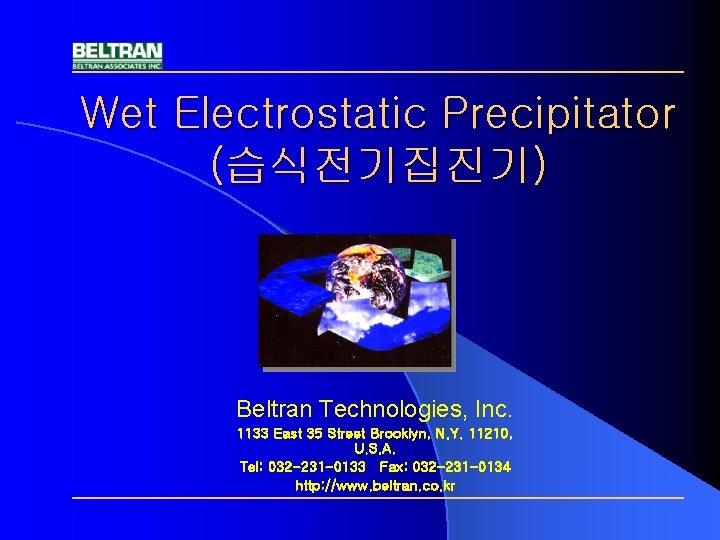 BELTRAN
BELTRAN ASSOCIATES INC.

Wet Electrostatic Precipitator
(습식전기집진기)

Beltran Technologies, Inc.
1133 East 35 Street Brooklyn, N.Y. 11210, U.S.A.
Tel: 032-231-0133 Fax: 032-231-0134
http://www.beltran.co.kr